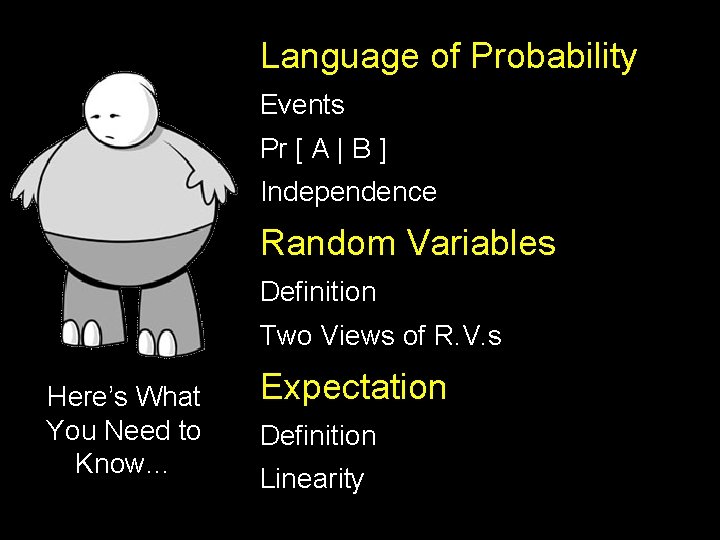 Here's What You Need to Know...

Language of Probability

Events

Pr [ A | B ]

Independence

Random Variables

Definition

Two Views of R.V.s

Expectation

Definition

Linearity